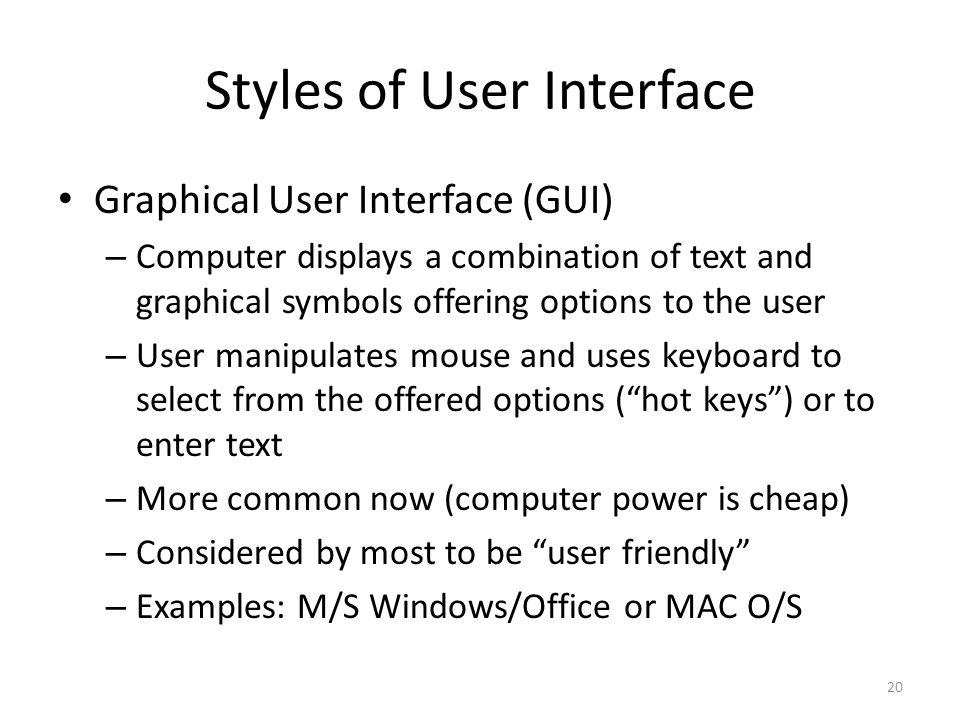 Styles of User Interface

• Graphical User Interface (GUI)

– Computer displays a combination of text and graphical symbols offering options to the user

– User manipulates mouse and uses keyboard to select from the offered options (“hot keys”) or to enter text

– More common now (computer power is cheap)

– Considered by most to be “user friendly”

– Examples: M/S Windows/Office or MAC O/S

20